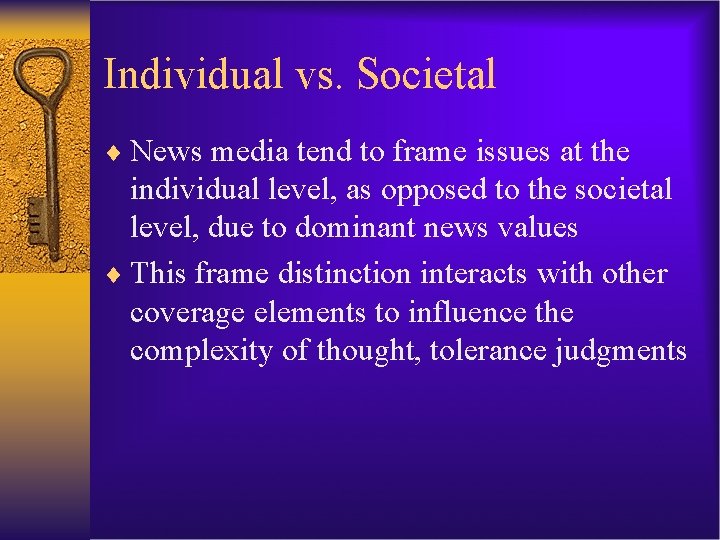 Individual vs. Societal

♦ News media tend to frame issues at the individual level, as opposed to the societal level, due to dominant news values

♦ This frame distinction interacts with other coverage elements to influence the complexity of thought, tolerance judgments